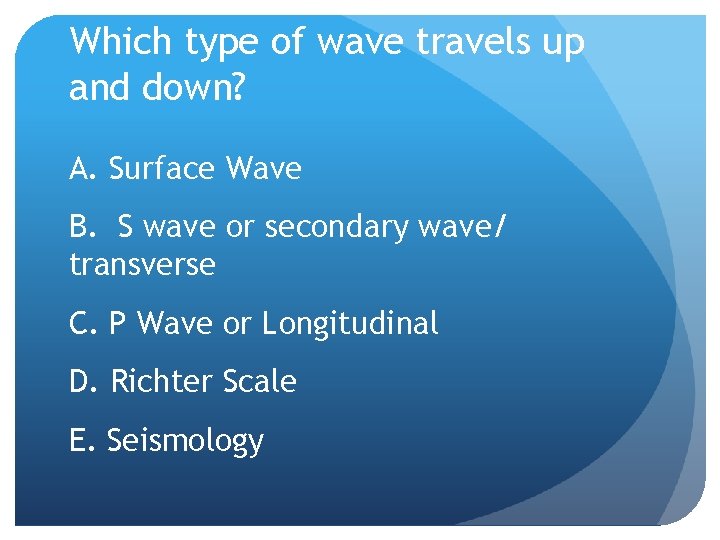 Which type of wave travels up and down?

A. Surface Wave

B. S wave or secondary wave/ transverse

C. P Wave or Longitudinal

D. Richter Scale

E. Seismology